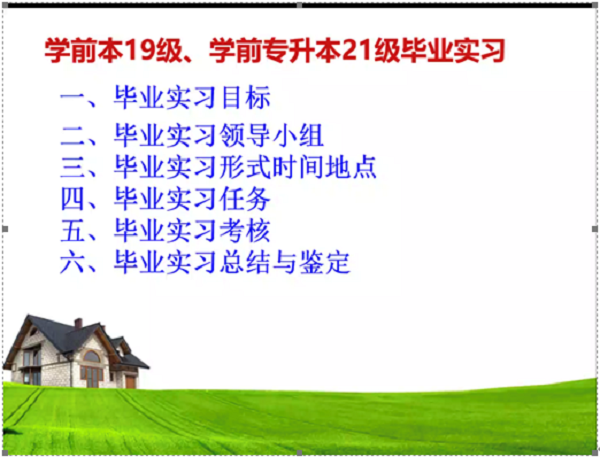 学前本19级、学前专升本21级毕业实习

一、毕业实习目标
二、毕业实习领导小组
三、毕业实习形式时间地点
四、毕业实习任务
五、毕业实习考核
六、毕业实习总结与鉴定